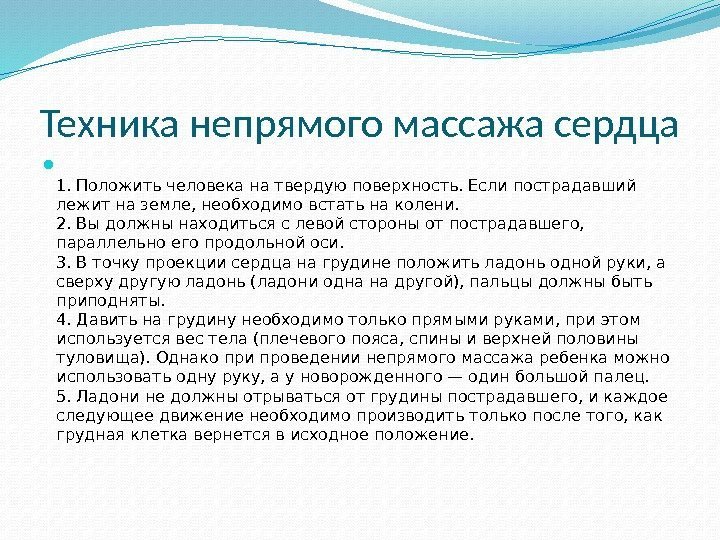 Техника непрямого массажа сердца

1. Положить человека на твердую поверхность. Если пострадавший лежит на земле, необходимо встать на колени.
2. Вы должны находиться с левой стороны от пострадавшего, параллельно его продольной оси.
3. В точку проекции сердца на грудине положить ладонь одной руки, а сверху другую ладонь (ладони одна на другой), пальцы должны быть приподняты.
4. Давить на грудину необходимо только прямыми руками, при этом используется вес тела (плечевого пояса, спины и верхней половины туловища). Однако при проведении непрямого массажа ребенка можно использовать одну руку, а у новорожденного — один большой палец.
5. Ладони не должны отрываться от грудины пострадавшего, и каждое следующее движение необходимо производить только после того, как грудная клетка вернется в исходное положение.